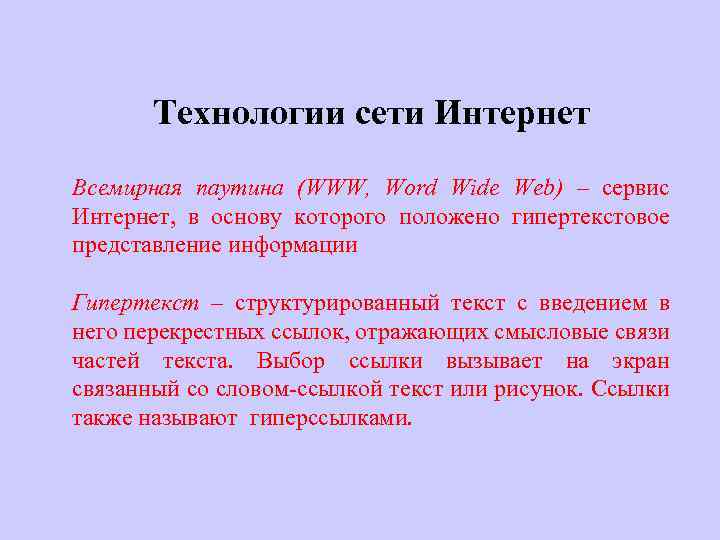 Технологии сети Интернет

Всемирная паутина (WWW, Word Wide Web) – сервис Интернет, в основу которого положено гипертекстовое представление информации

Гипертекст – структурированный текст с введением в него перекрестных ссылок, отражающих смысловые связи частей текста. Выбор ссылки вызывает на экран связанный со словом-ссылкой текст или рисунок. Ссылки также называют гиперссылками.